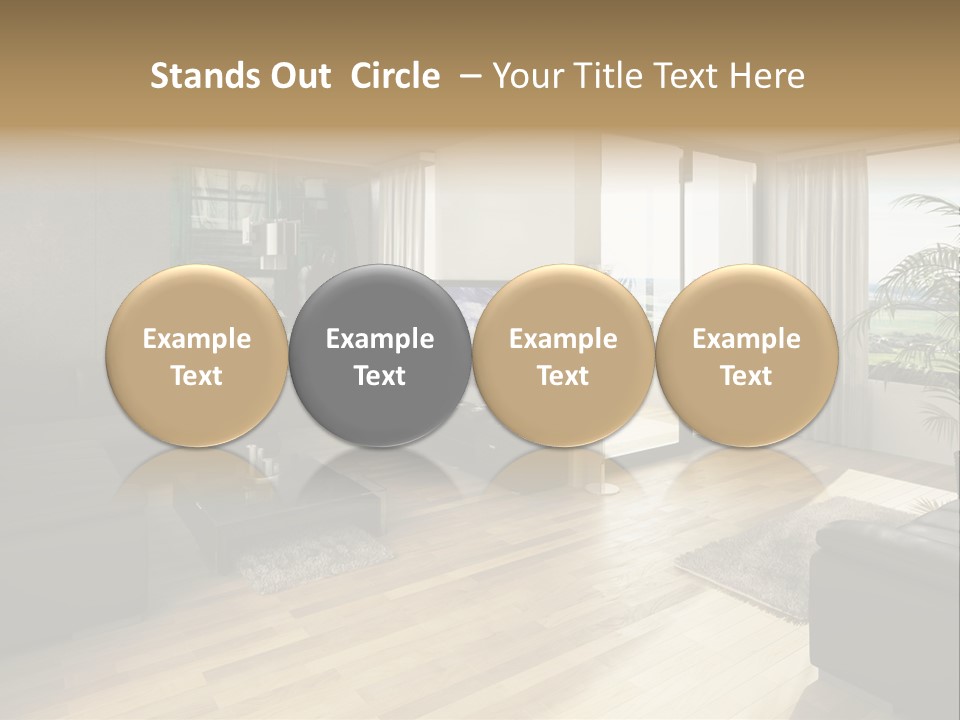 Stands Out Circle – Your Title Text Here

Example Text

Example Text

Example Text

Example Text